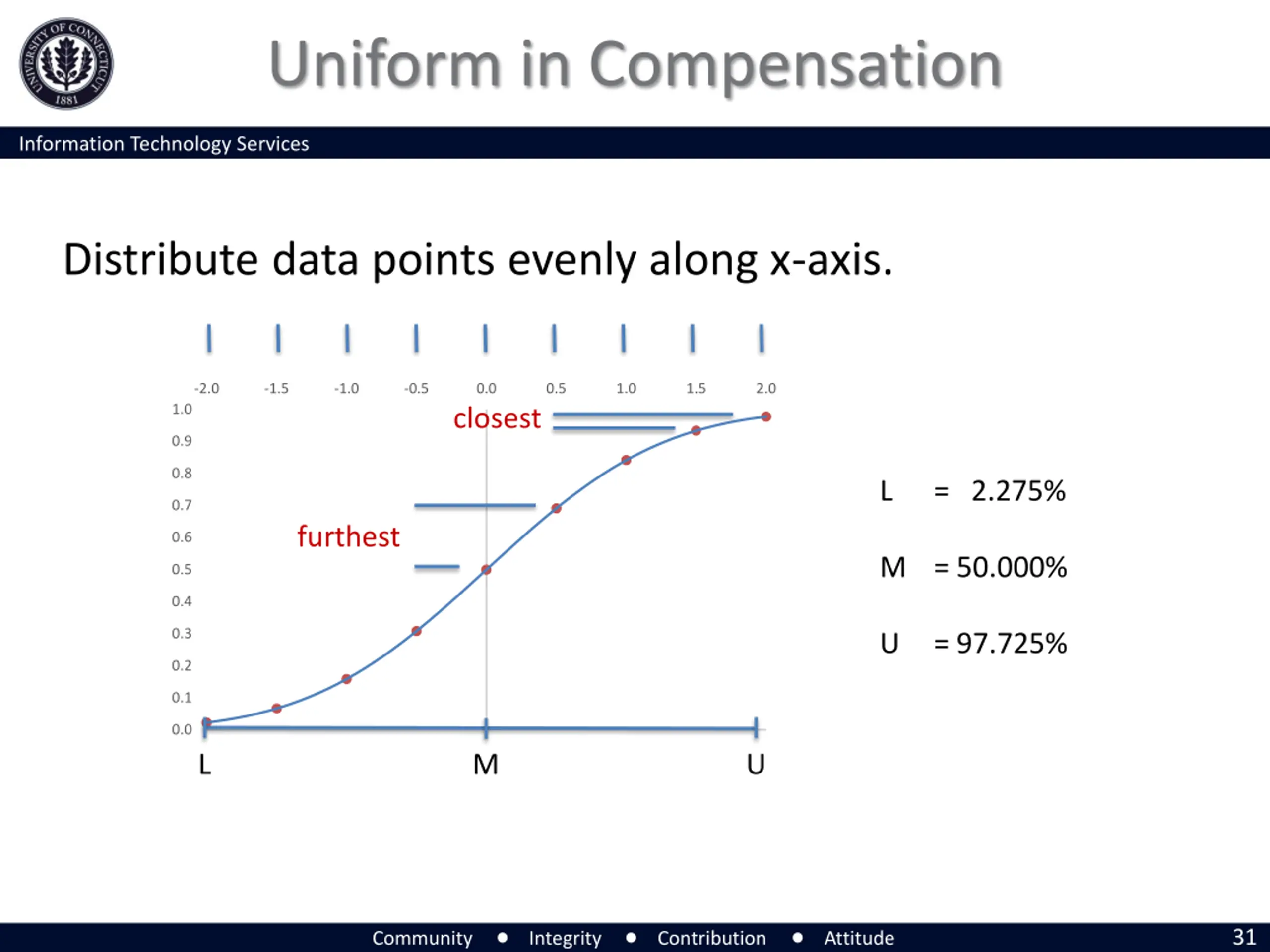 UNIVERSITY OF CONNECTICUT 1881

Uniform in Compensation

Information Technology Services

Distribute data points evenly along x-axis.

-2.0 -1.5 -1.0 -0.5 0.0 0.5 1.0 1.5 2.0

1.0
0.9
0.8
0.7
0.6
0.5
0.4
0.3
0.2
0.1
0.0

closest

furthest

L M U

L = 2.275%

M = 50.000%

U = 97.725%

Community ● Integrity ● Contribution ● Attitude

31